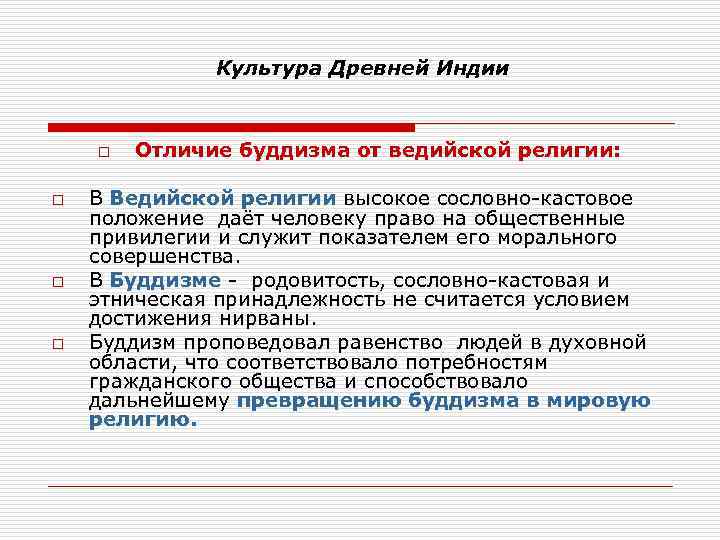 Культура Древней Индии

Отличие буддизма от ведийской религии:

В Ведийской религии высокое сословно-кастовое положение даёт человеку право на общественные привилегии и служит показателем его морального совершенства.

В Буддизме - родовитость, сословно-кастовая и этническая принадлежность не считается условием достижения нирваны.

Буддизм проповедовал равенство людей в духовной области, что соответствовало потребностям гражданского общества и способствовало дальнейшему превращению буддизма в мировую религию.